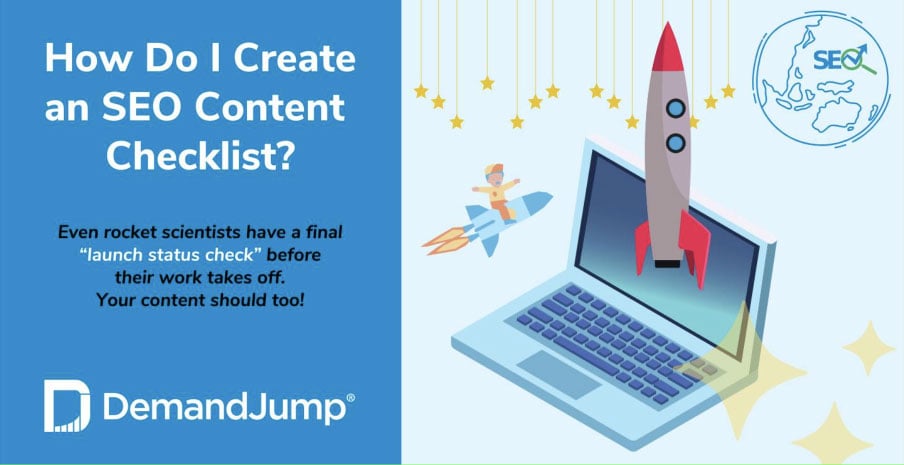 How Do I Create an SEO Content Checklist?

Even rocket scientists have a final "launch status check" before their work takes off. Your content should too!

DemandJump®

SEO